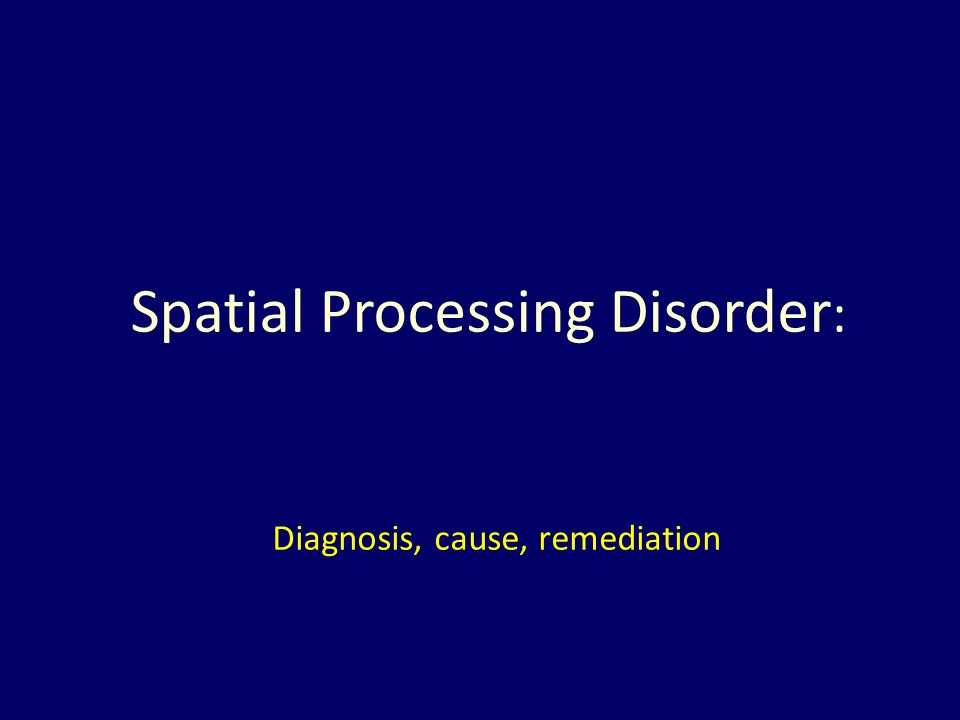 Spatial Processing Disorder:

Diagnosis, cause, remediation